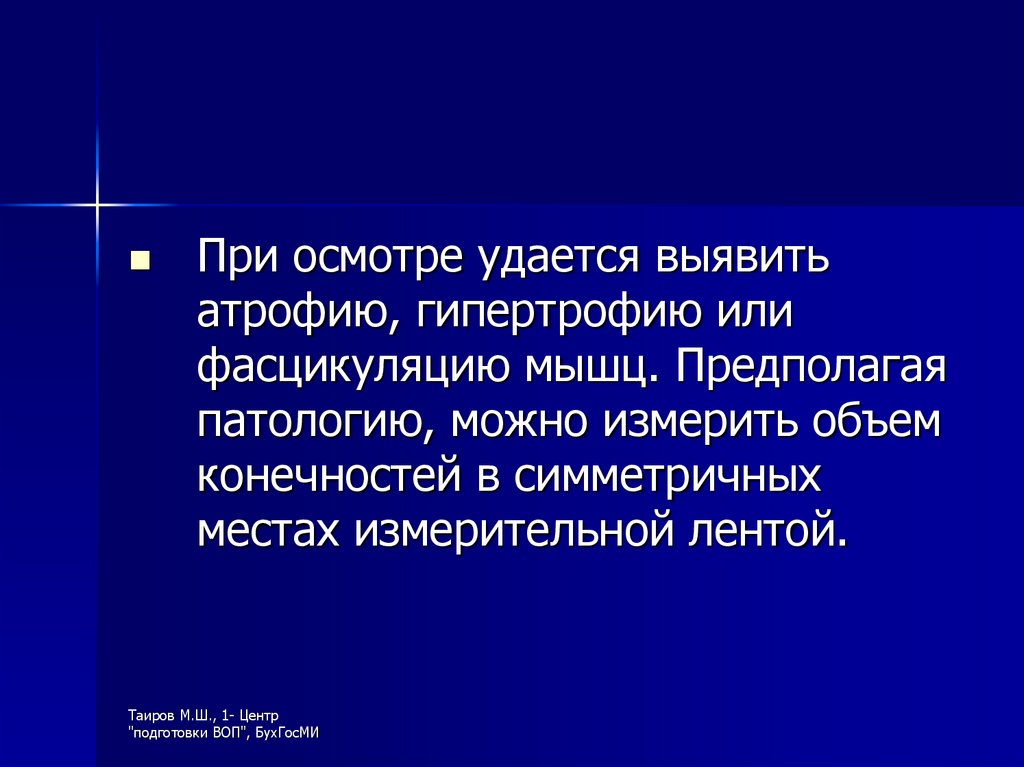 При осмотре удается выявить атрофию, гипертрофию или фасцикуляцию мышц. Предполагая патологию, можно измерить объем конечностей в симметричных местах измерительной лентой.

Таиров М.Ш., 1- Центр "подготовки ВОП", БухГосМИ